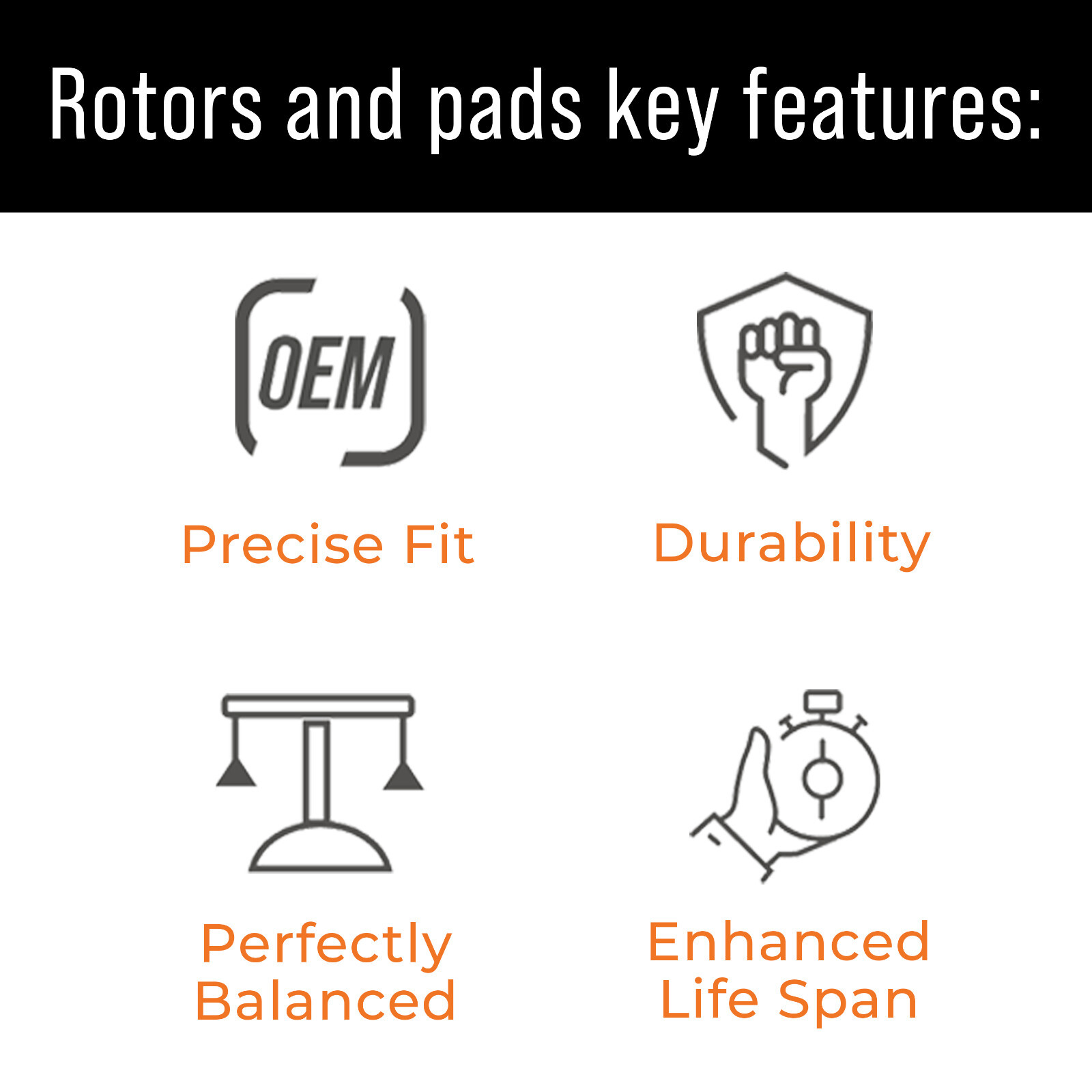 Rotors and pads key features:

OEM

Precise Fit

Durability

Perfectly Balanced

Enhanced Life Span